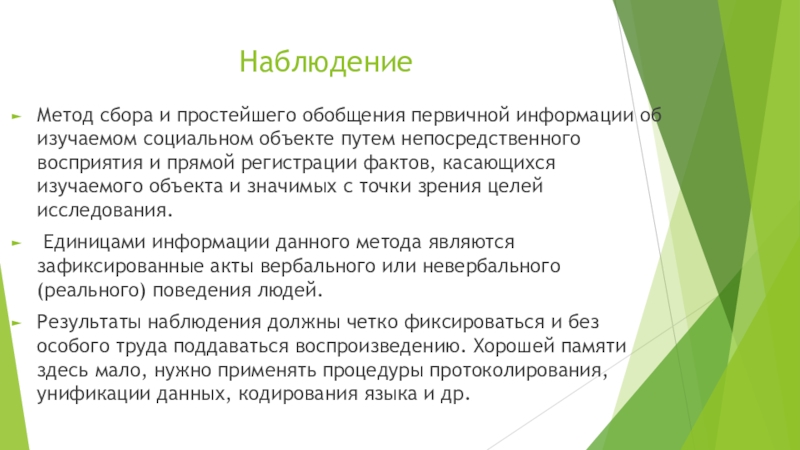 Наблюдение

Метод сбора и простейшего обобщения первичной информации об изучаемом социальном объекте путем непосредственного восприятия и прямой регистрации фактов, касающихся изучаемого объекта и значимых с точки зрения целей исследования.

Единицами информации данного метода являются зафиксированные акты вербального или невербального (реального) поведения людей.

Результаты наблюдения должны четко фиксироваться и без особого труда поддаваться воспроизведению. Хорошей памяти здесь мало, нужно применять процедуры протоколирования, унификации данных, кодирования языка и др.